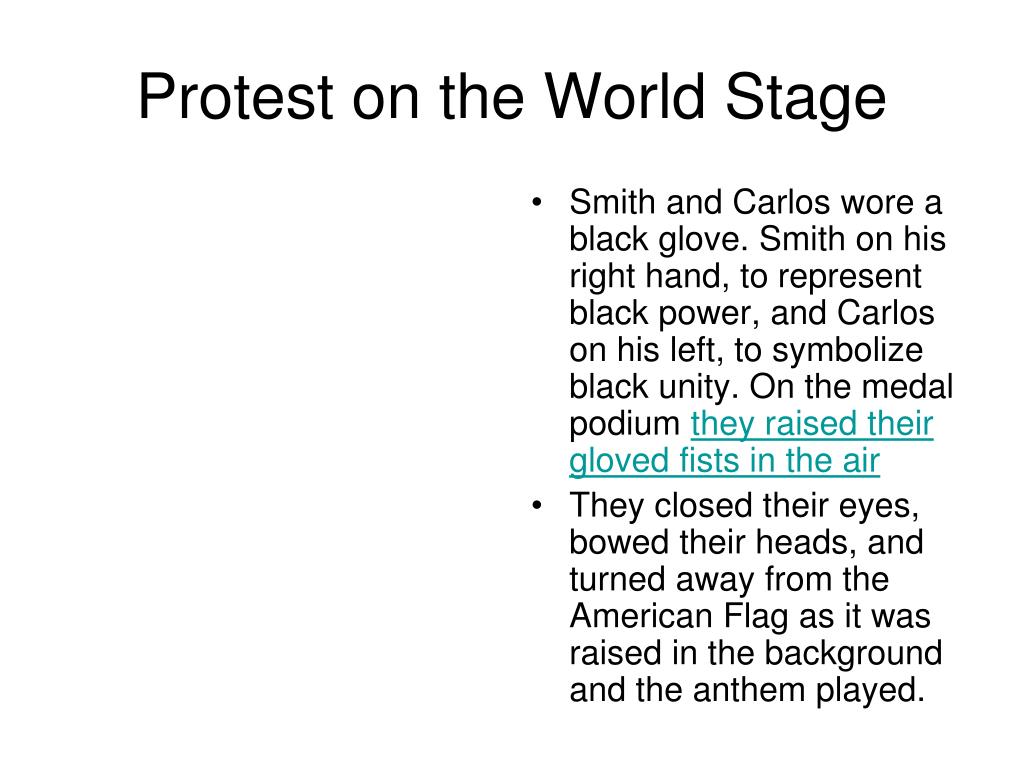 Protest on the World Stage

• Smith and Carlos wore a black glove. Smith on his right hand, to represent black power, and Carlos on his left, to symbolize black unity. On the medal podium they raised their gloved fists in the air
• They closed their eyes, bowed their heads, and turned away from the American Flag as it was raised in the background and the anthem played.